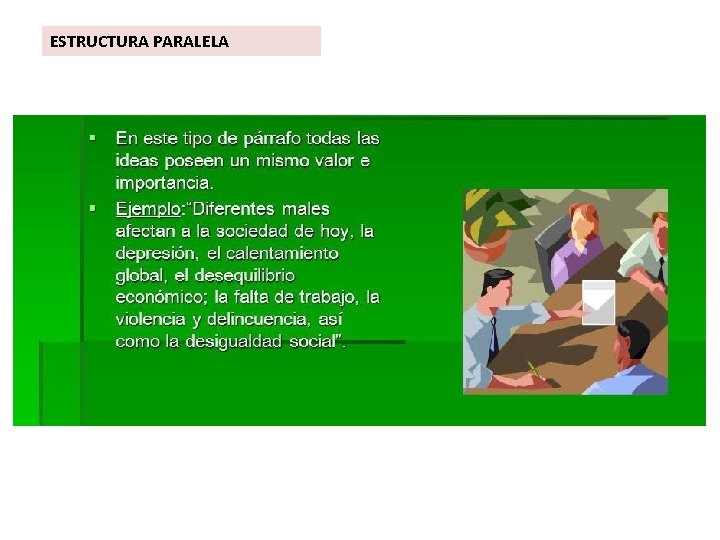 ESTRUCTURA PARALELA

▪ En este tipo de párrafo todas las ideas poseen un mismo valor e importancia.

▪ Ejemplo:"Diferentes males afectan a la sociedad de hoy, la depresión, el calentamiento global, el desequilibrio económico; la falta de trabajo, la violencia y delincuencia, así como la desigualdad social".